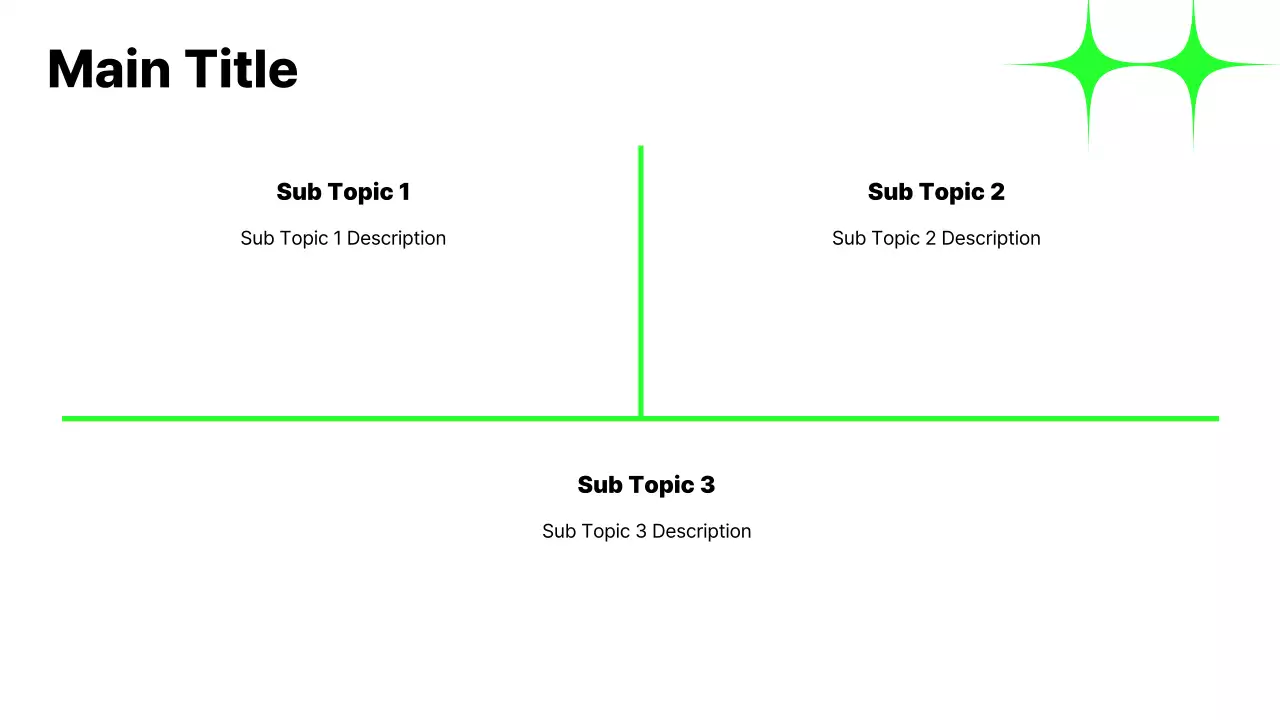 Main Title

Sub Topic 1

Sub Topic 1 Description

Sub Topic 2

Sub Topic 2 Description

Sub Topic 3

Sub Topic 3 Description